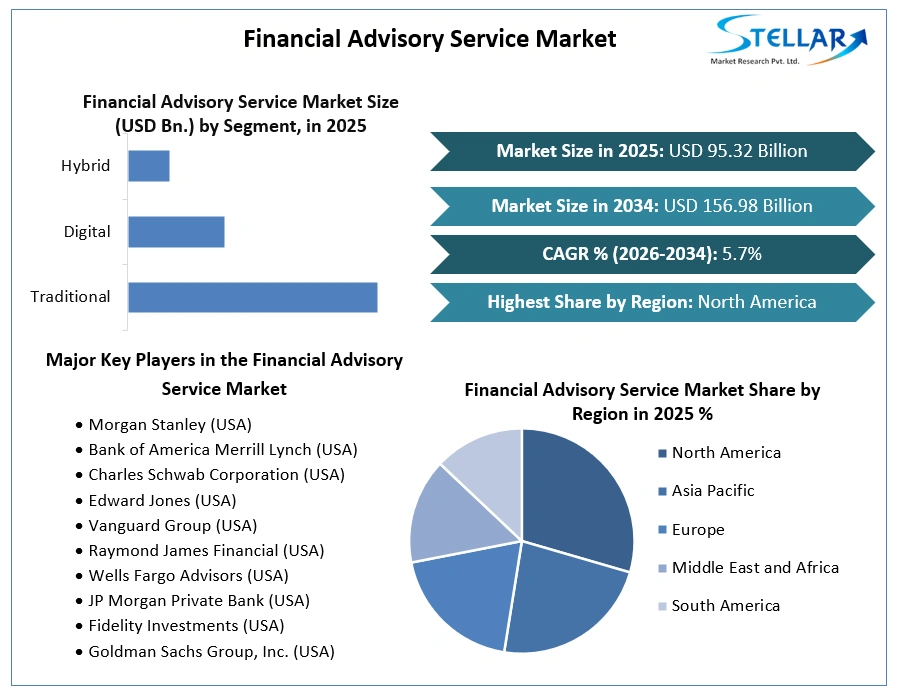 Financial Advisory Service Market

STELLAR
Market Research Pvt. Ltd.

Financial Advisory Service Market Size (USD Bn.) by Segment, in 2025

Hybrid
Digital
Traditional

Market Size in 2025: USD 95.32 Billion

Market Size in 2034: USD 156.98 Billion

CAGR % (2026-2034): 5.7%

Highest Share by Region: North America

Major Key Players in the Financial Advisory Service Market

• Morgan Stanley (USA)
• Bank of America Merrill Lynch (USA)
• Charles Schwab Corporation (USA)
• Edward Jones (USA)
• Vanguard Group (USA)
• Raymond James Financial (USA)
• Wells Fargo Advisors (USA)
• JP Morgan Private Bank (USA)
• Fidelity Investments (USA)
• Goldman Sachs Group, Inc. (USA)

Financial Advisory Service Market Share by Region in 2025 %

North America
Asia Pacific
Europe
Middle East and Africa
South America